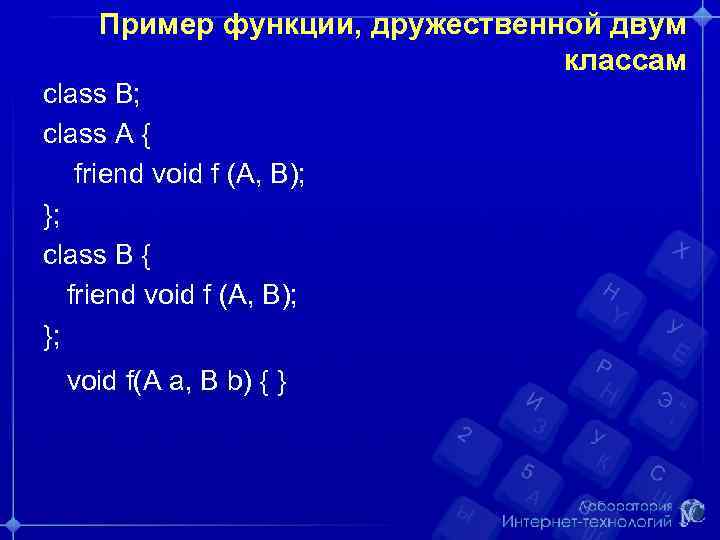 Пример функции, дружественной двум классам

class B;
class A {
friend void f (A, B);
};
class B {
friend void f (A, B);
};
void f(A a, B b) { }

Лаборатория
Интернет-технологий